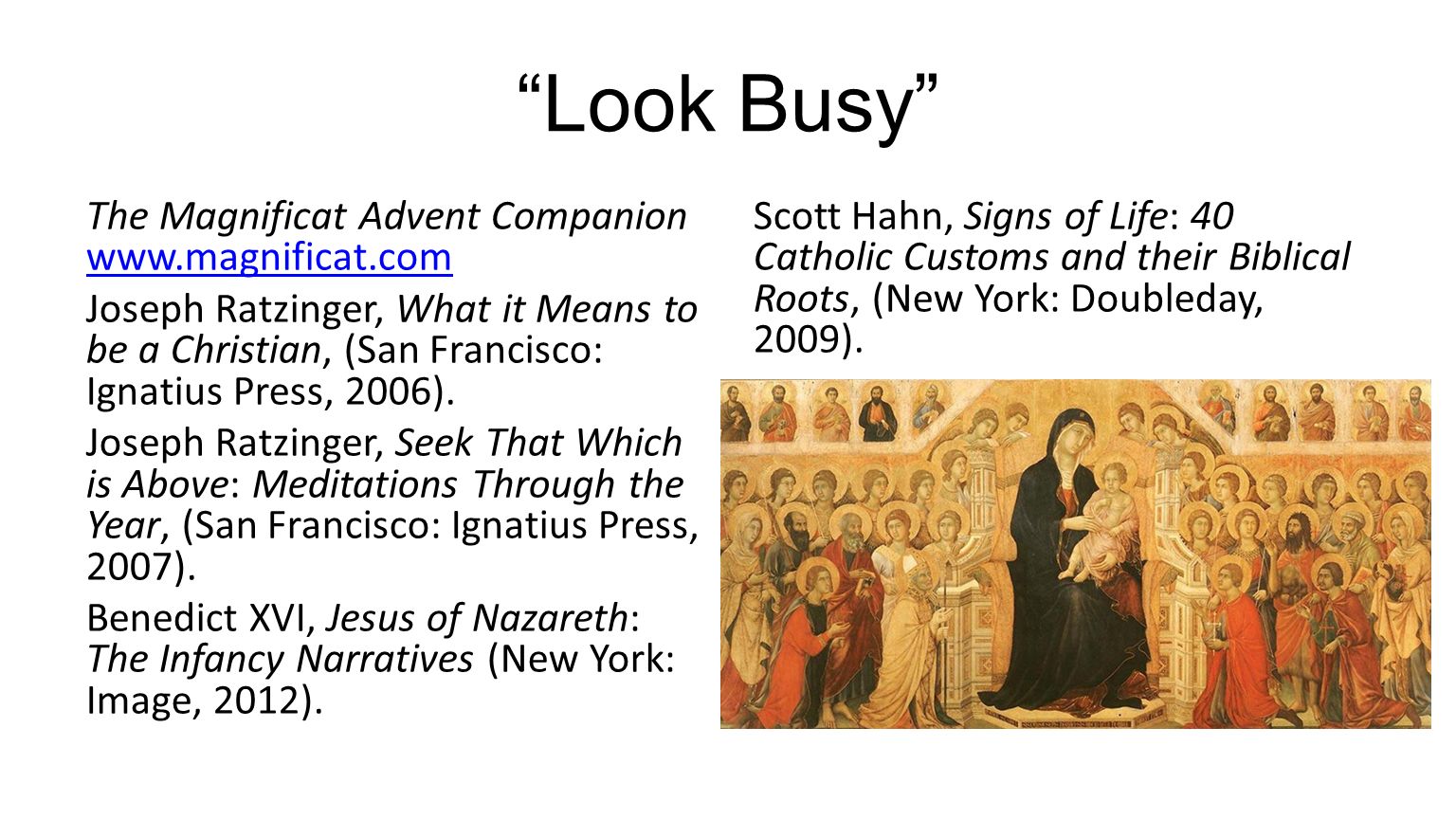 “Look Busy”

The Magnificat Advent Companion www.magnificat.com

Joseph Ratzinger, What it Means to be a Christian, (San Francisco: Ignatius Press, 2006).

Joseph Ratzinger, Seek That Which is Above: Meditations Through the Year, (San Francisco: Ignatius Press, 2007).

Benedict XVI, Jesus of Nazareth: The Infancy Narratives (New York: Image, 2012).

Scott Hahn, Signs of Life: 40 Catholic Customs and their Biblical Roots, (New York: Doubleday, 2009).